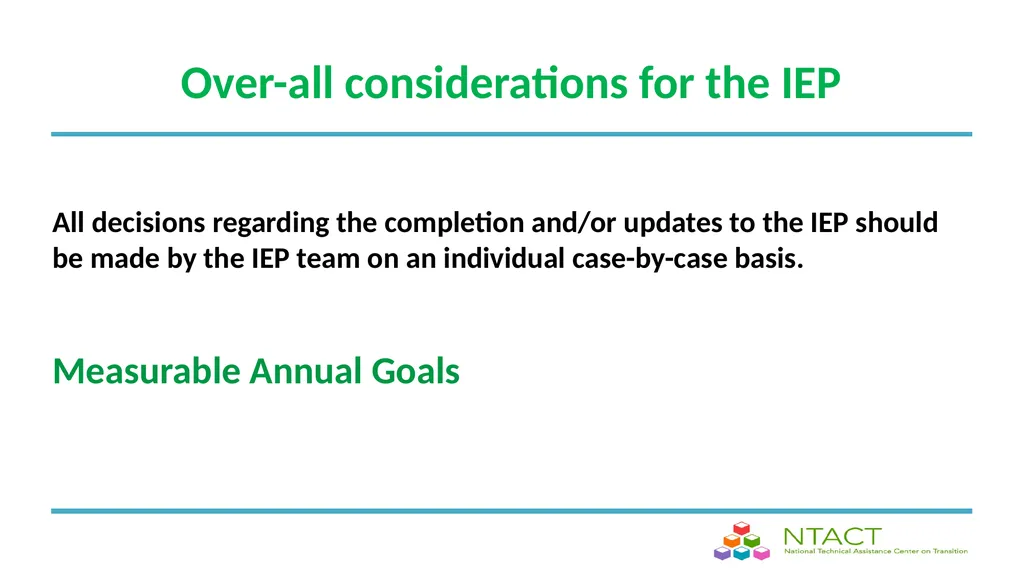 Over-all considerations for the IEP

All decisions regarding the completion and/or updates to the IEP should be made by the IEP team on an individual case-by-case basis.

Measurable Annual Goals

NTACT
National Technical Assistance Center on Transition